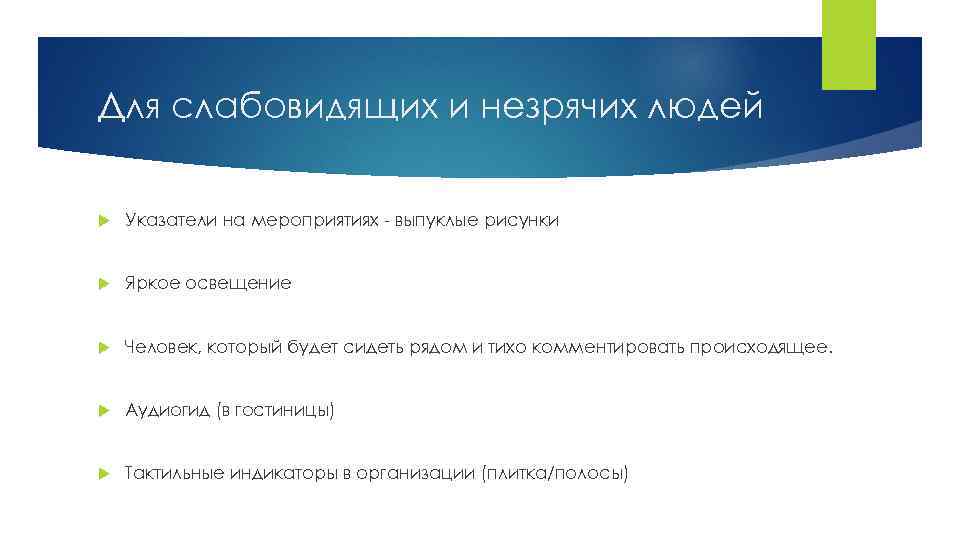 Для слабовидящих и незрячих людей

Указатели на мероприятиях - выпуклые рисунки

Яркое освещение

Человек, который будет сидеть рядом и тихо комментировать происходящее.

Аудиогид (в гостиницы)

Тактильные индикаторы в организации (плитка/полосы)